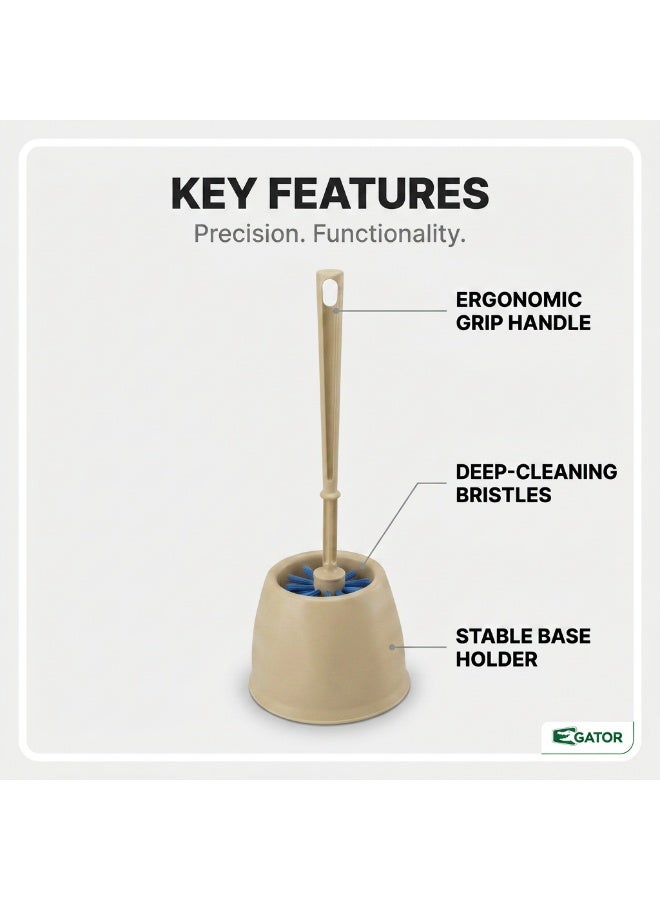 KEY FEATURES
Precision. Functionality.

ERGONOMIC GRIP HANDLE

DEEP-CLEANING BRISTLES

STABLE BASE HOLDER

GATOR